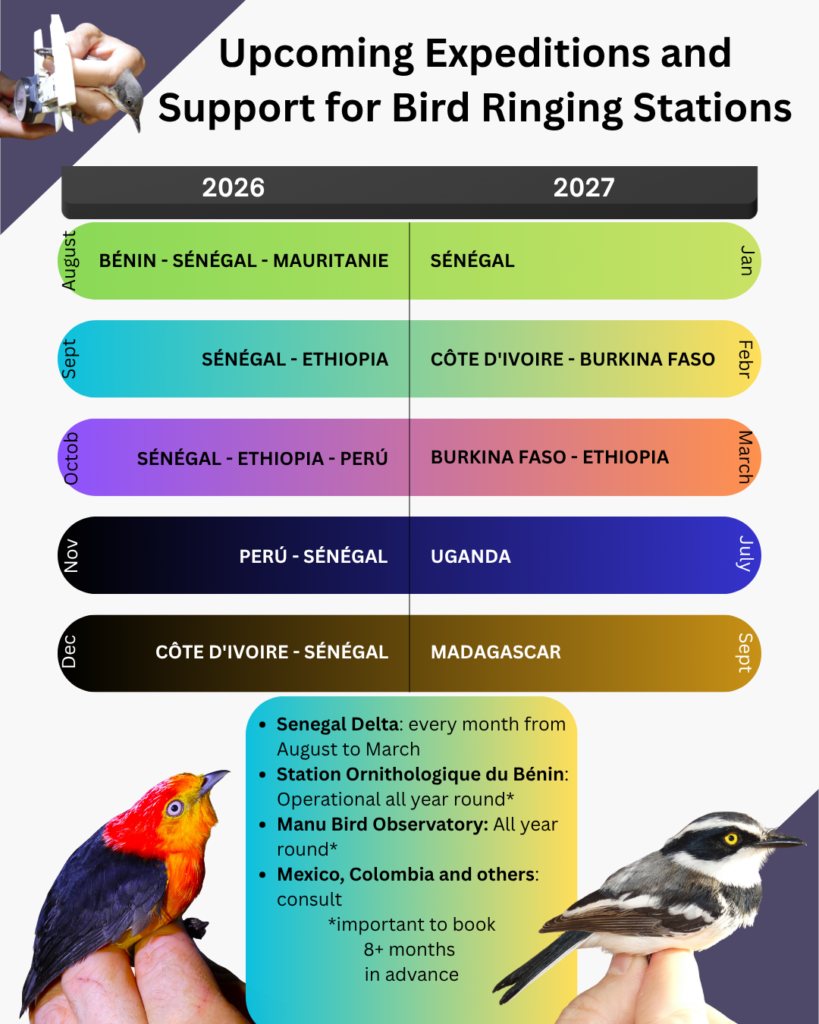 Upcoming Expeditions and Support for Bird Ringing Stations

| | 2026 | 2027 | |
|---|---|---|---|
| August | BÉNIN - SÉNÉGAL - MAURITANIE | SÉNÉGAL | Jan |
| Sept | SÉNÉGAL - ETHIOPIA | CÔTE D'IVOIRE - BURKINA FASO | Febr |
| Octob | SÉNÉGAL - ETHIOPIA - PERÚ | BURKINA FASO - ETHIOPIA | March |
| Nov | PERÚ - SÉNÉGAL | UGANDA | July |
| Dec | CÔTE D'IVOIRE - SÉNÉGAL | MADAGASCAR | Sept |

- **Senegal Delta**: every month from August to March
- **Station Ornithologique du Bénin**: Operational all year round*
- **Manu Bird Observatory:** All year round*
- **Mexico, Colombia and others**: consult

*important to book 8+ months in advance